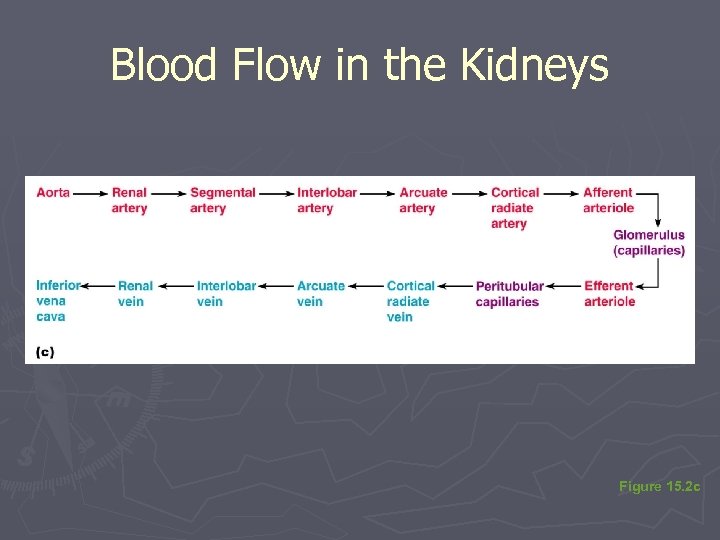 Blood Flow in the Kidneys

Aorta → Renal artery → Segmental artery → Interlobar artery → Arcuate artery → Cortical radiate artery → Afferent arteriole

Glomerulus (capillaries)

Inferior vena cava ← Renal vein ← Interlobar vein ← Arcuate vein ← Cortical radiate vein ← Peritubular capillaries ← Efferent arteriole

(c)

Figure 15.2c